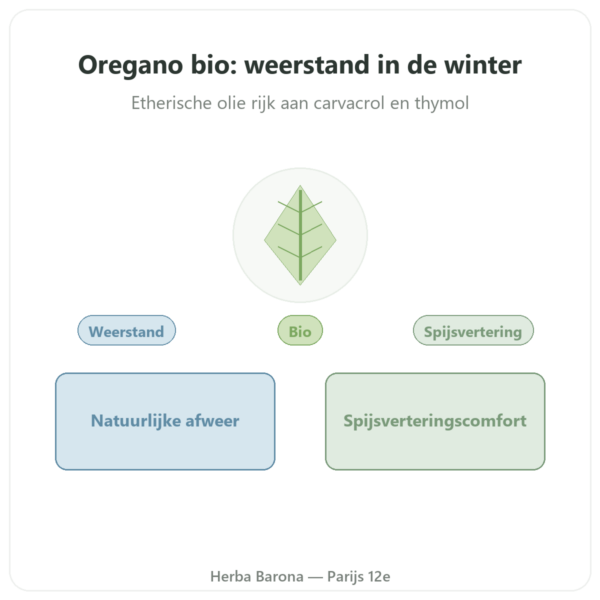 Oregano bio: weerstand in de winter

Etherische olie rijk aan carvacrol en thymol

Weerstand

Bio

Spijsvertering

Natuurlijke afweer

Spijsverteringscomfort

Herba Barona — Parijs 12e